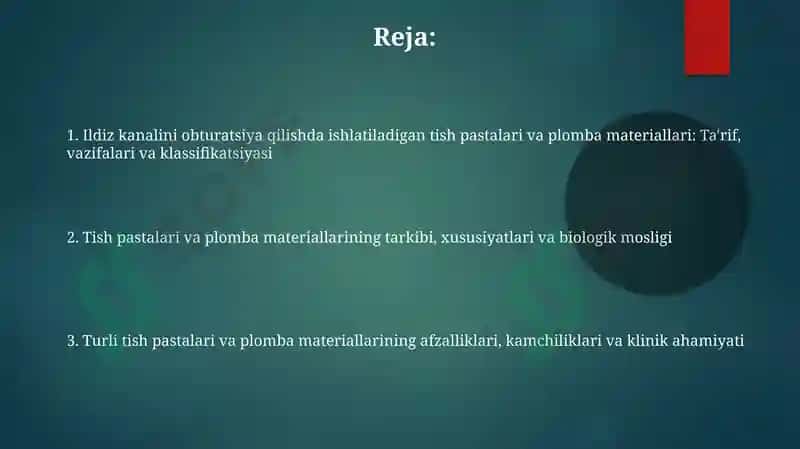 Reja:

1. Ildiz kanalini obturatsiya qilishda ishlatiladigan tish pastalari va plomba materiallari: Ta'rif, vazifalari va klassifikatsiyasi

2. Tish pastalari va plomba materiallarining tarkibi, xususiyatlari va biologik mosligi

3. Turli tish pastalari va plomba materiallarining afzalliklari, kamchiliklari va klinik ahamiyati